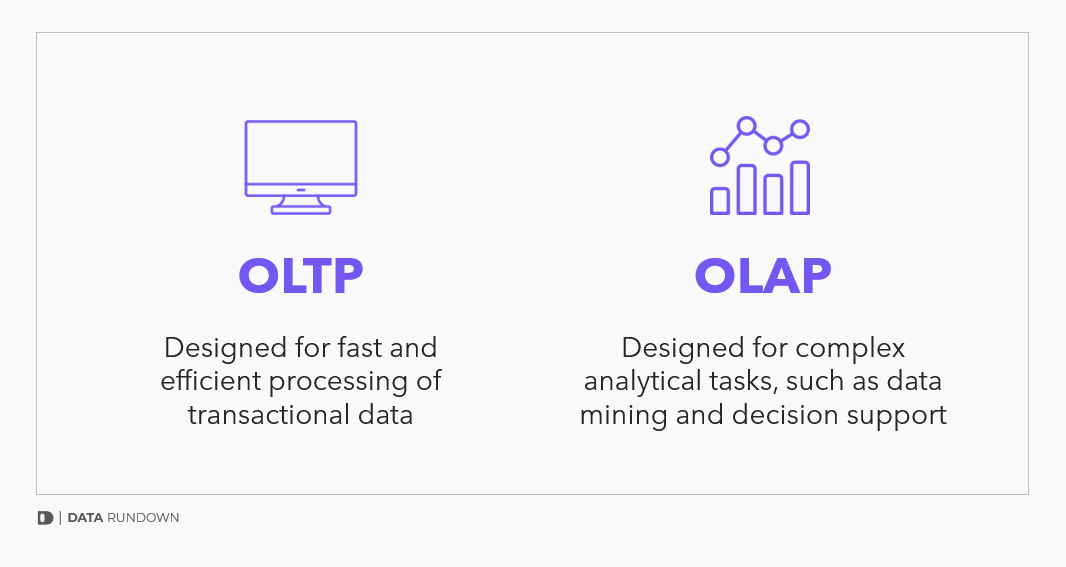 OLTP

Designed for fast and efficient processing of transactional data

OLAP

Designed for complex analytical tasks, such as data mining and decision support

| DATA RUNDOWN